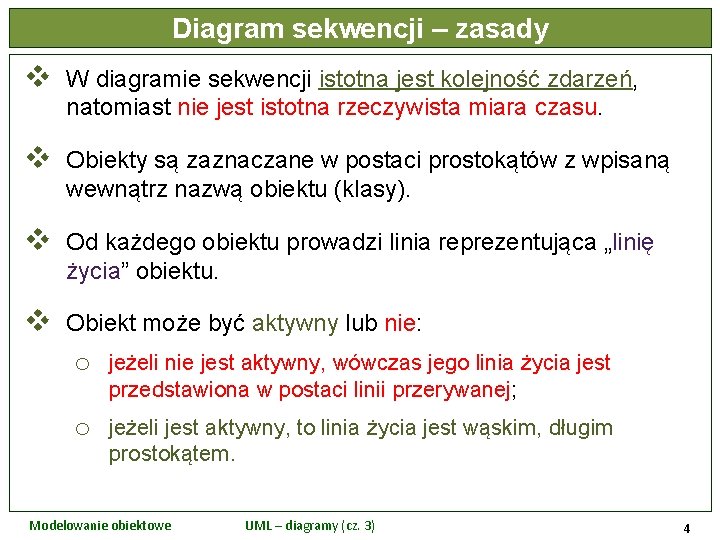 Diagram sekwencji – zasady

❖ W diagramie sekwencji istotna jest kolejność zdarzeń, natomiast nie jest istotna rzeczywista miara czasu.

❖ Obiekty są zaznaczane w postaci prostokątów z wpisaną wewnątrz nazwą obiektu (klasy).

❖ Od każdego obiektu prowadzi linia reprezentująca „linię życia” obiektu.

❖ Obiekt może być aktywny lub nie:

○ jeżeli nie jest aktywny, wówczas jego linia życia jest przedstawiona w postaci linii przerywanej;

○ jeżeli jest aktywny, to linia życia jest wąskim, długim prostokątem.

Modelowanie obiektowe

UML – diagramy (cz. 3)

4